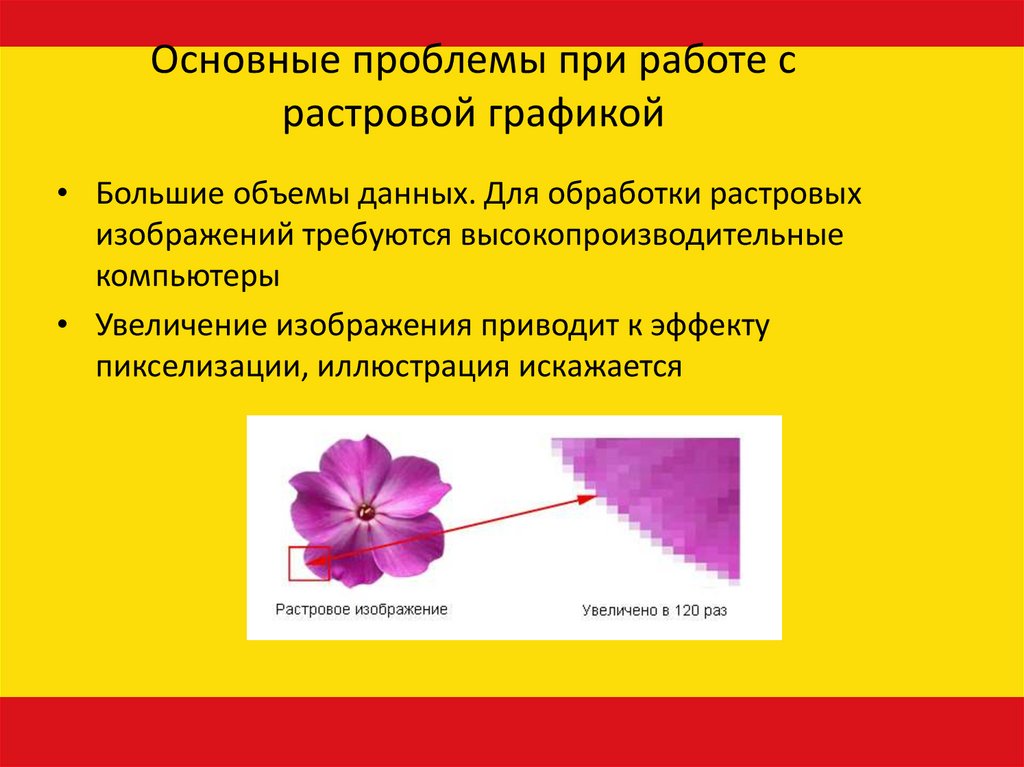 Основные проблемы при работе с растровой графикой

• Большие объемы данных. Для обработки растровых изображений требуются высокопроизводительные компьютеры

• Увеличение изображения приводит к эффекту пикселизации, иллюстрация искажается

Растровое изображение

Увеличено в 120 раз